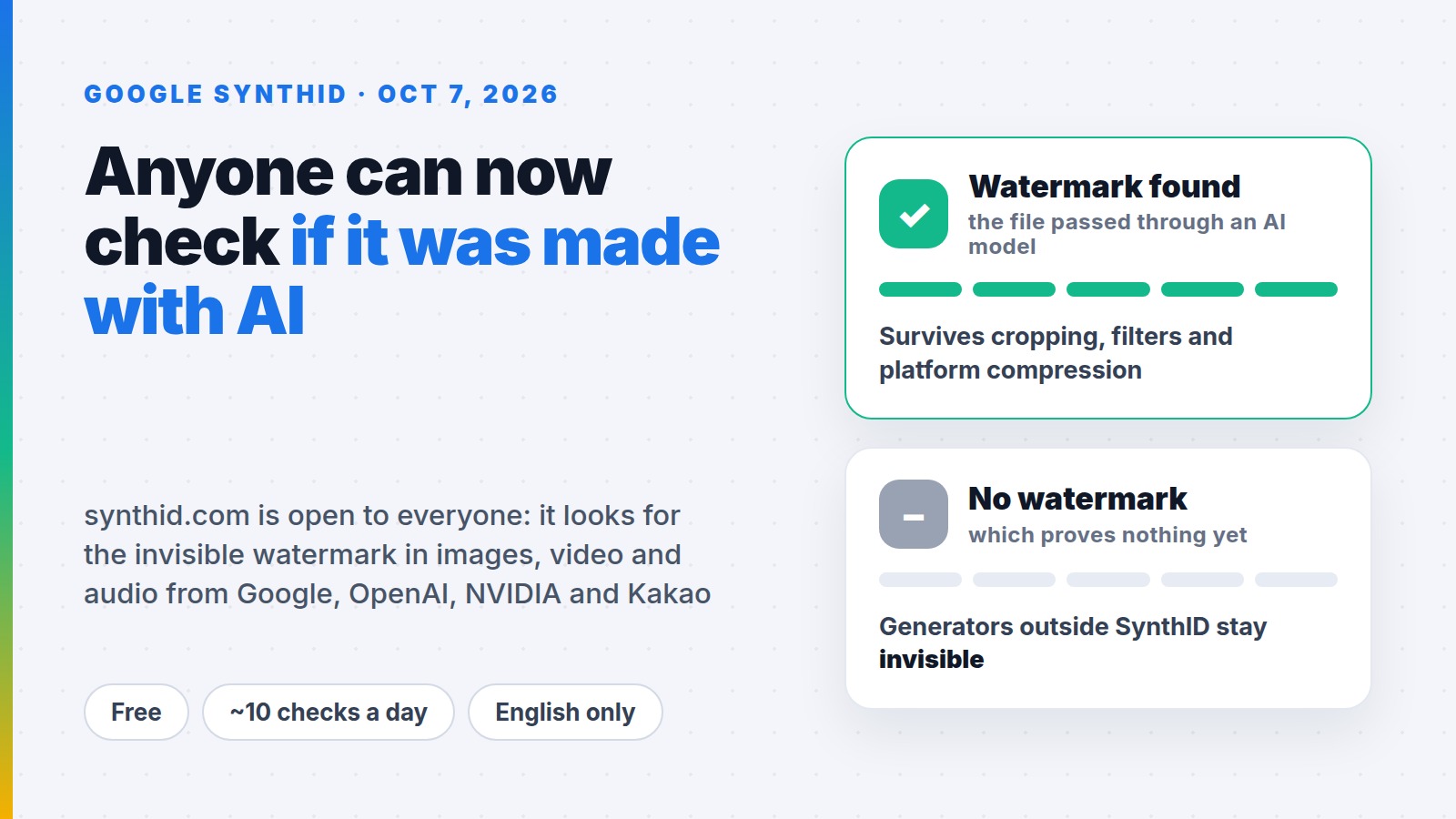 GOOGLE SYNTHID · OCT 7, 2026

Anyone can now check if it was made with AI

synthid.com is open to everyone: it looks for the invisible watermark in images, video and audio from Google, OpenAI, NVIDIA and Kakao

Free

~10 checks a day

English only

Watermark found

the file passed through an AI model

Survives cropping, filters and platform compression

No watermark

which proves nothing yet

Generators outside SynthID stay invisible